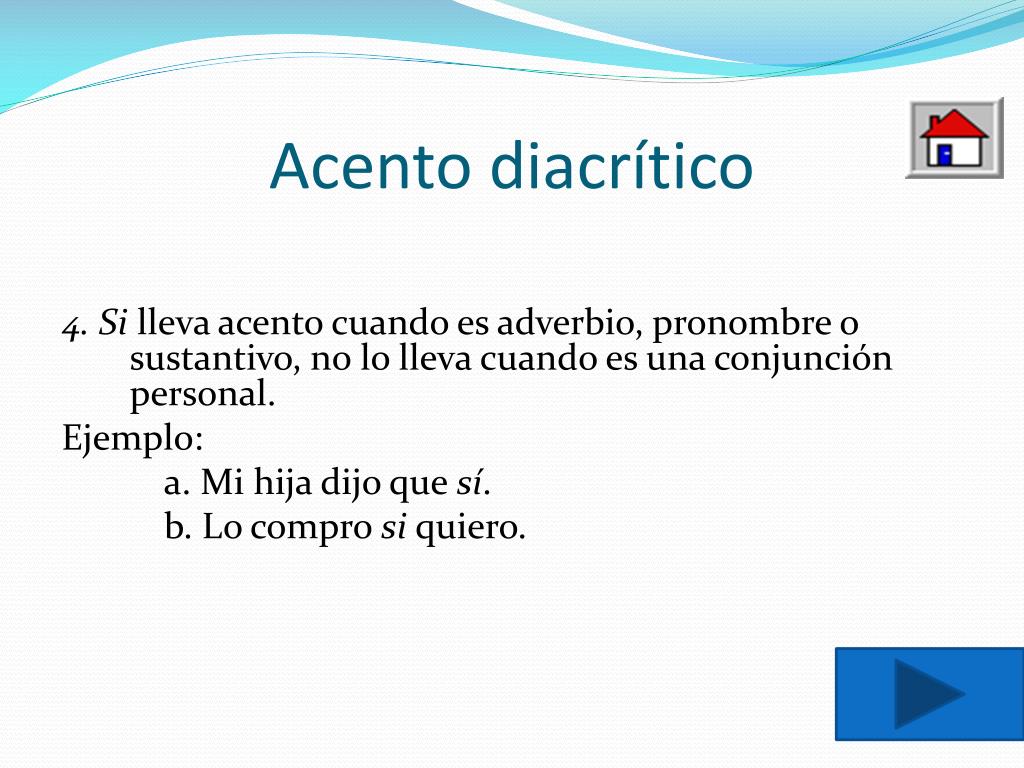 Acento diacrítico

4. Si lleva acento cuando es adverbio, pronombre o sustantivo, no lo lleva cuando es una conjunción personal.

Ejemplo:

a. Mi hija dijo que sí.

b. Lo compro si quiero.